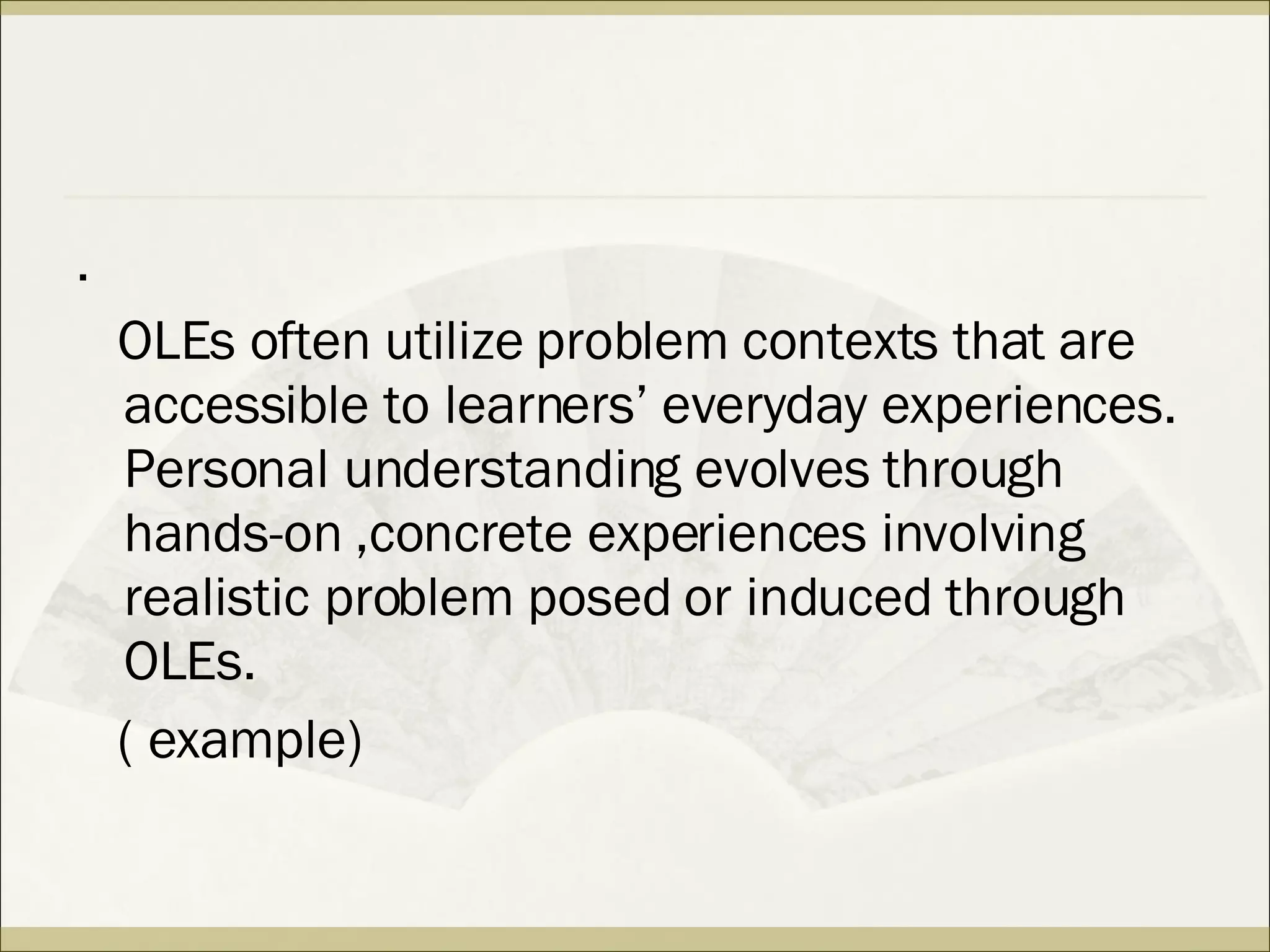 .

OLEs often utilize problem contexts that are accessible to learners’ everyday experiences. Personal understanding evolves through hands-on ,concrete experiences involving realistic problem posed or induced through OLEs.

( example)